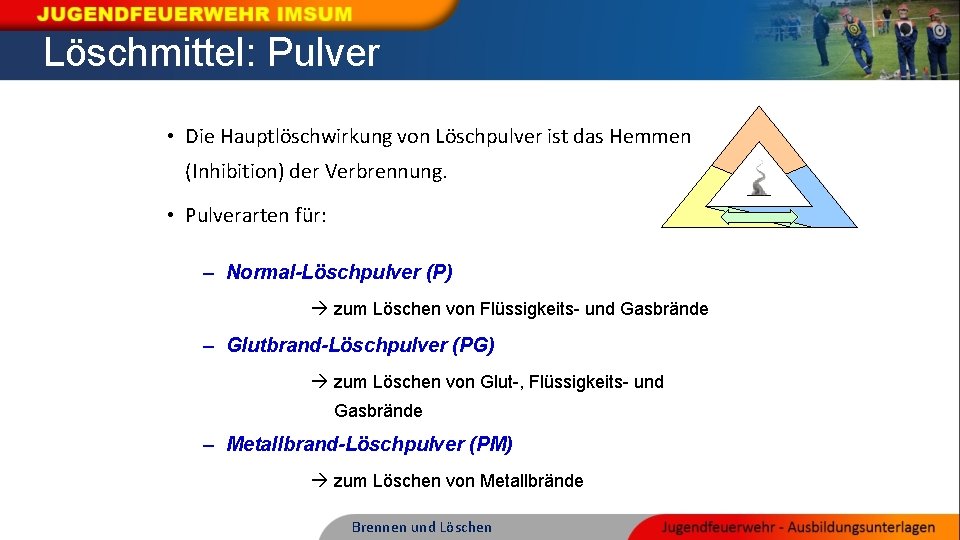 JUGENDFEUERWEHR IMSUM
Löschmittel: Pulver

• Die Hauptlöschwirkung von Löschpulver ist das Hemmen (Inhibition) der Verbrennung.

• Pulverarten für:

– Normal-Löschpulver (P)

→ zum Löschen von Flüssigkeits- und Gasbrände

– Glutbrand-Löschpulver (PG)

→ zum Löschen von Glut-, Flüssigkeits- und Gasbrände

– Metallbrand-Löschpulver (PM)

→ zum Löschen von Metallbrände

Brennen und Löschen

Jugendfeuerwehr - Ausbildungsunterlagen